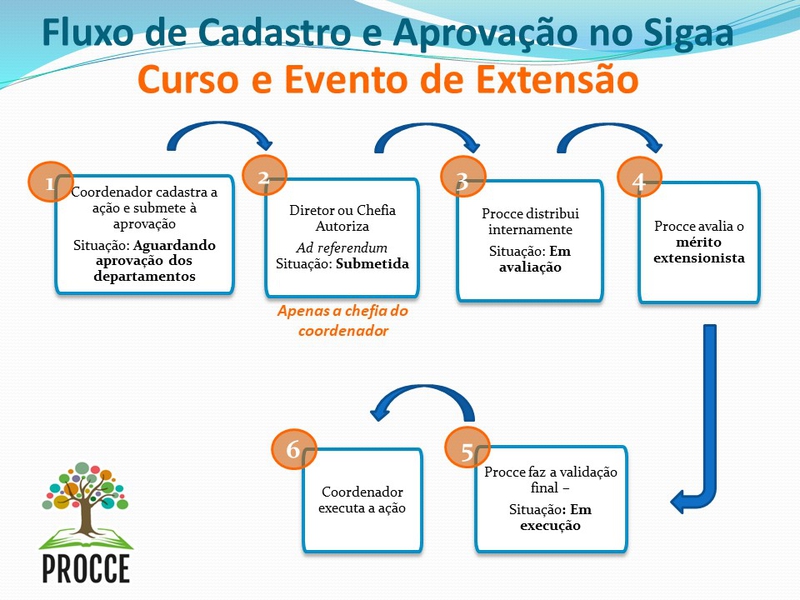 Fluxo de Cadastro e Aprovação no Sigaa
Curso e Evento de Extensão

1
Coordenador cadastra a ação e submete à aprovação
Situação: Aguardando aprovação dos departamentos

2
Diretor ou Chefia Autoriza
Ad referendum
Situação: Submetida

Apenas a chefia do coordenador

3
Procce distribui internamente
Situação: Em avaliação

4
Procce avalia o mérito extensionista

5
Procce faz a validação final –
Situação: Em execução

6
Coordenador executa a ação

PROCCE